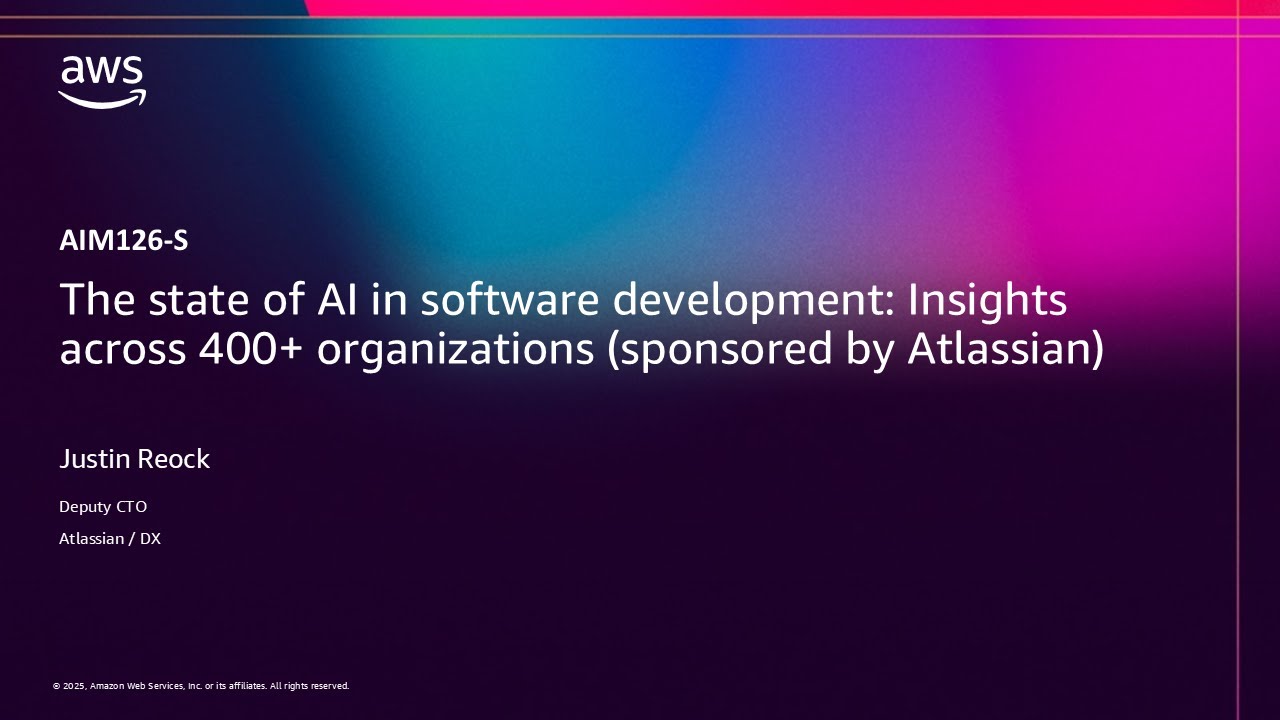 aws

AIM126-S

The state of AI in software development: Insights across 400+ organizations (sponsored by Atlassian)

Justin Reock

Deputy CTO

Atlassian / DX

© 2025, Amazon Web Services, Inc. or its affiliates. All rights reserved.